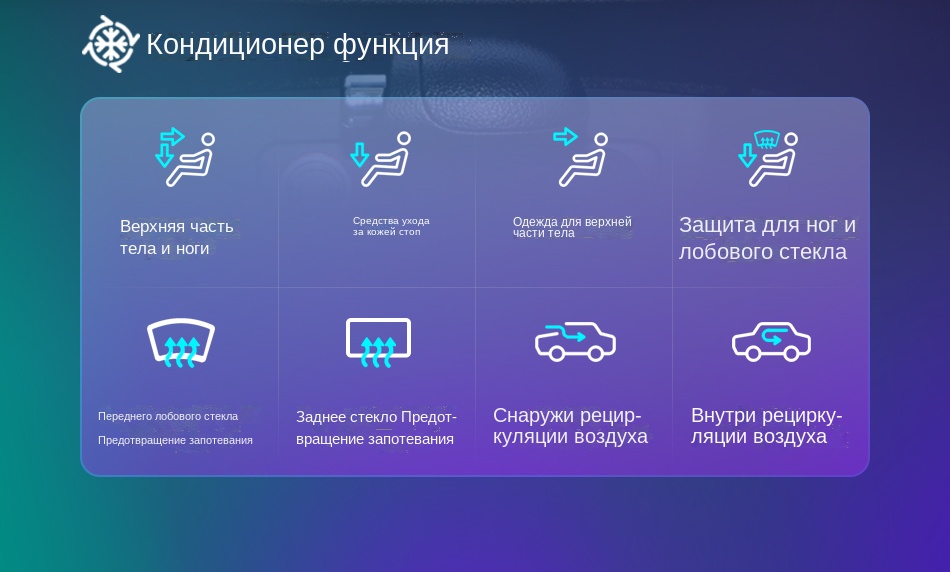 Кондиционер функция

Верхняя часть тела и ноги

Средства ухода за кожей стоп

Одежда для верхней части тела

Защита для ног и лобового стекла

Переднего лобового стекла

Предотвращение запотевания

Заднее стекло Предотвращение запотевания

Снаружи рециркуляции воздуха

Внутри рециркуляции воздуха